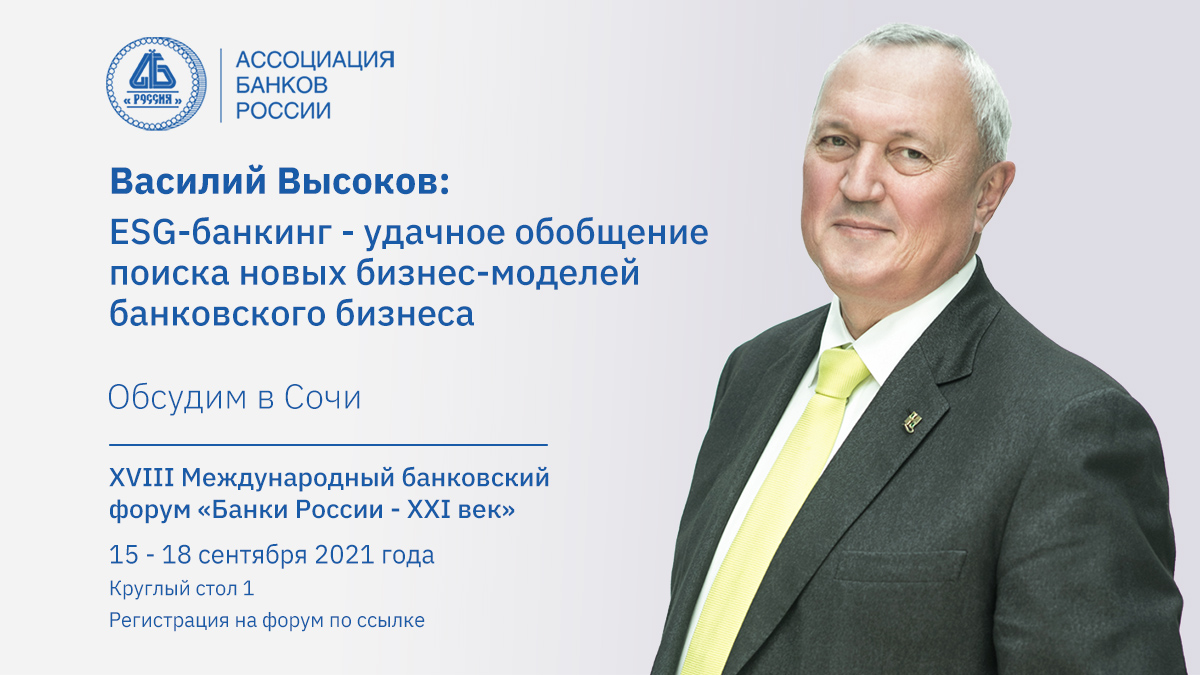 «РОССИЯ»

АССОЦИАЦИЯ БАНКОВ РОССИИ

Василий Высоков:
ESG-банкинг - удачное обобщение поиска новых бизнес-моделей банковского бизнеса

Обсудим в Сочи

XVIII Международный банковский форум «Банки России - XXI век»

15 - 18 сентября 2021 года

Круглый стол 1

Регистрация на форум по ссылке